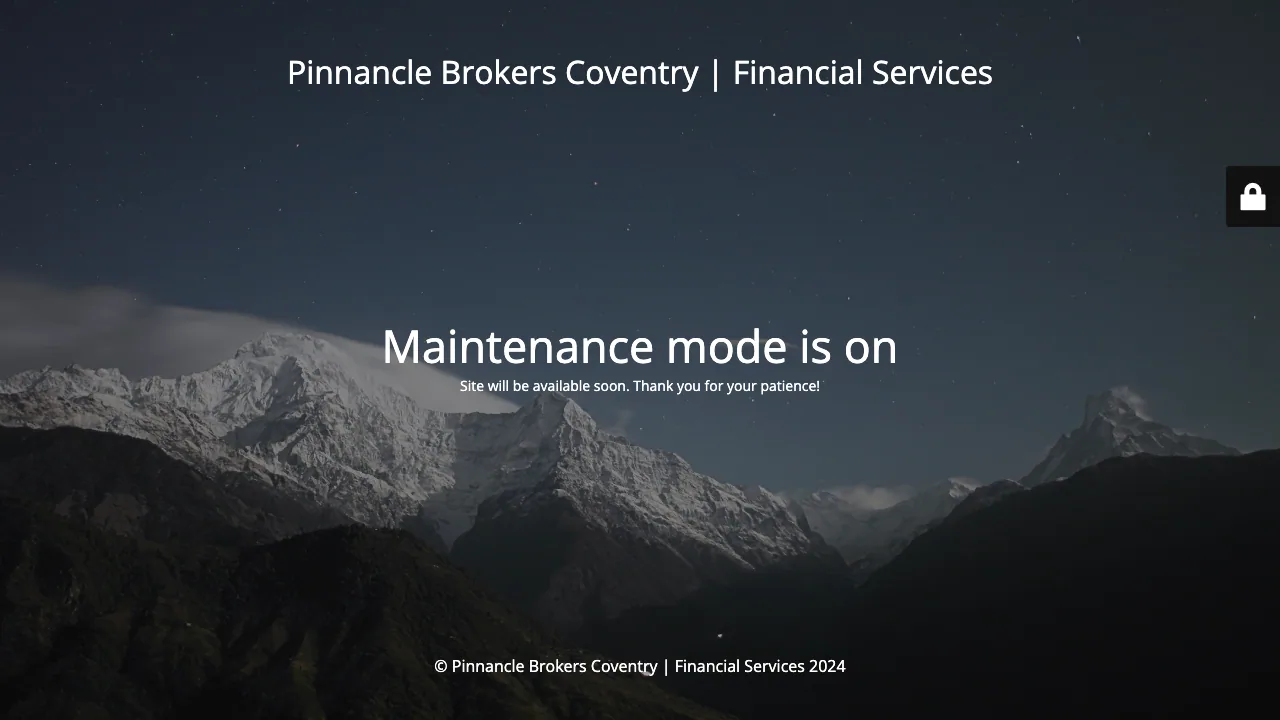 Pinnancle Brokers Coventry | Financial Services

Maintenance mode is on

Site will be available soon. Thank you for your patience!

© Pinnancle Brokers Coventry | Financial Services 2024